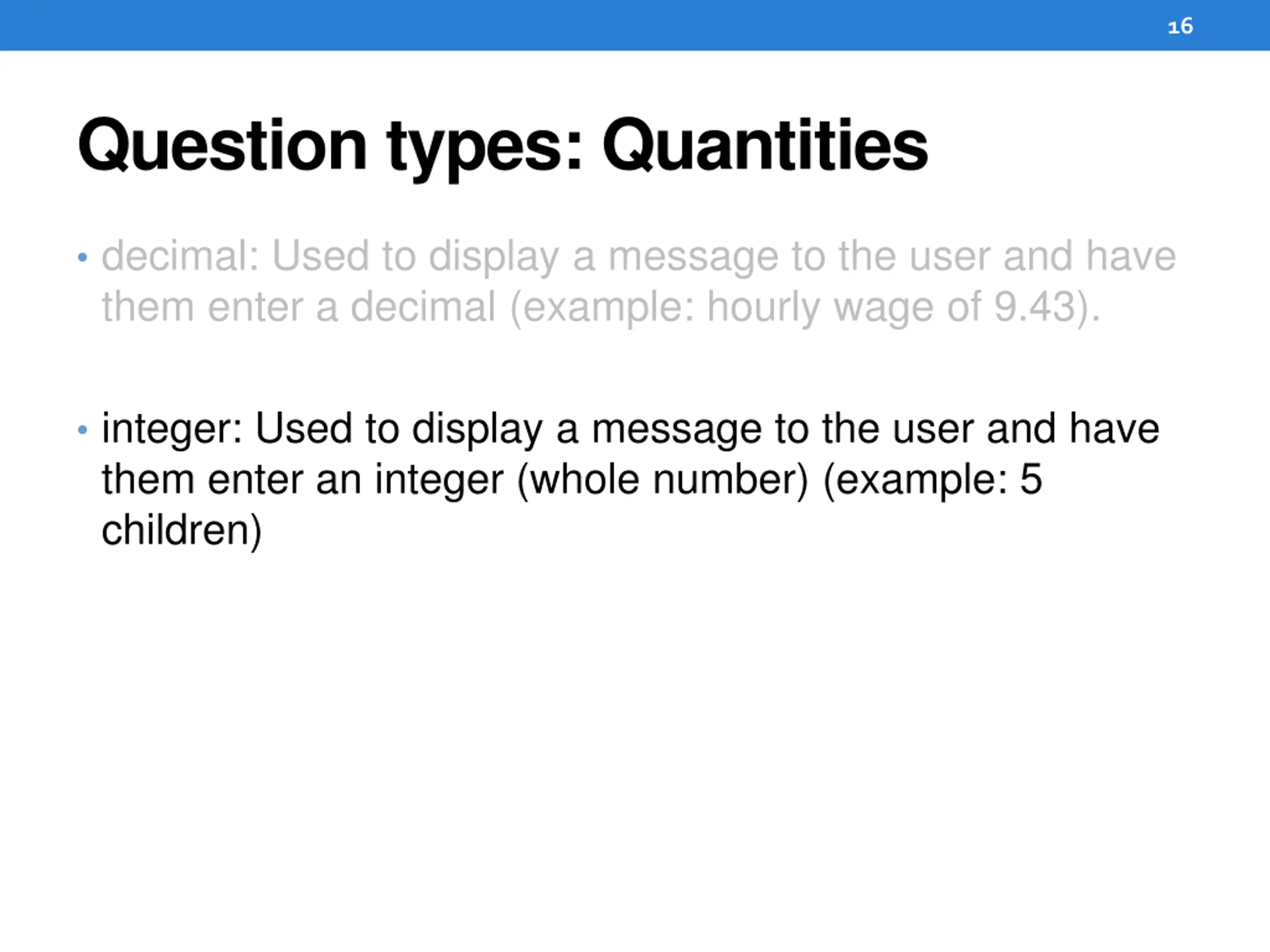 16

Question types: Quantities

• decimal: Used to display a message to the user and have them enter a decimal (example: hourly wage of 9.43).

• integer: Used to display a message to the user and have them enter an integer (whole number) (example: 5 children)